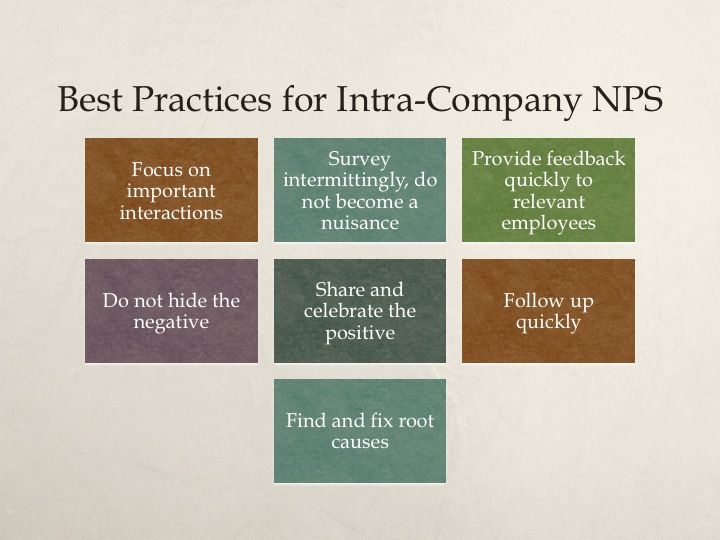 Best Practices for Intra-Company NPS

Focus on important interactions

Survey intermittingly, do not become a nuisance

Provide feedback quickly to relevant employees

Do not hide the negative

Share and celebrate the positive

Follow up quickly

Find and fix root causes